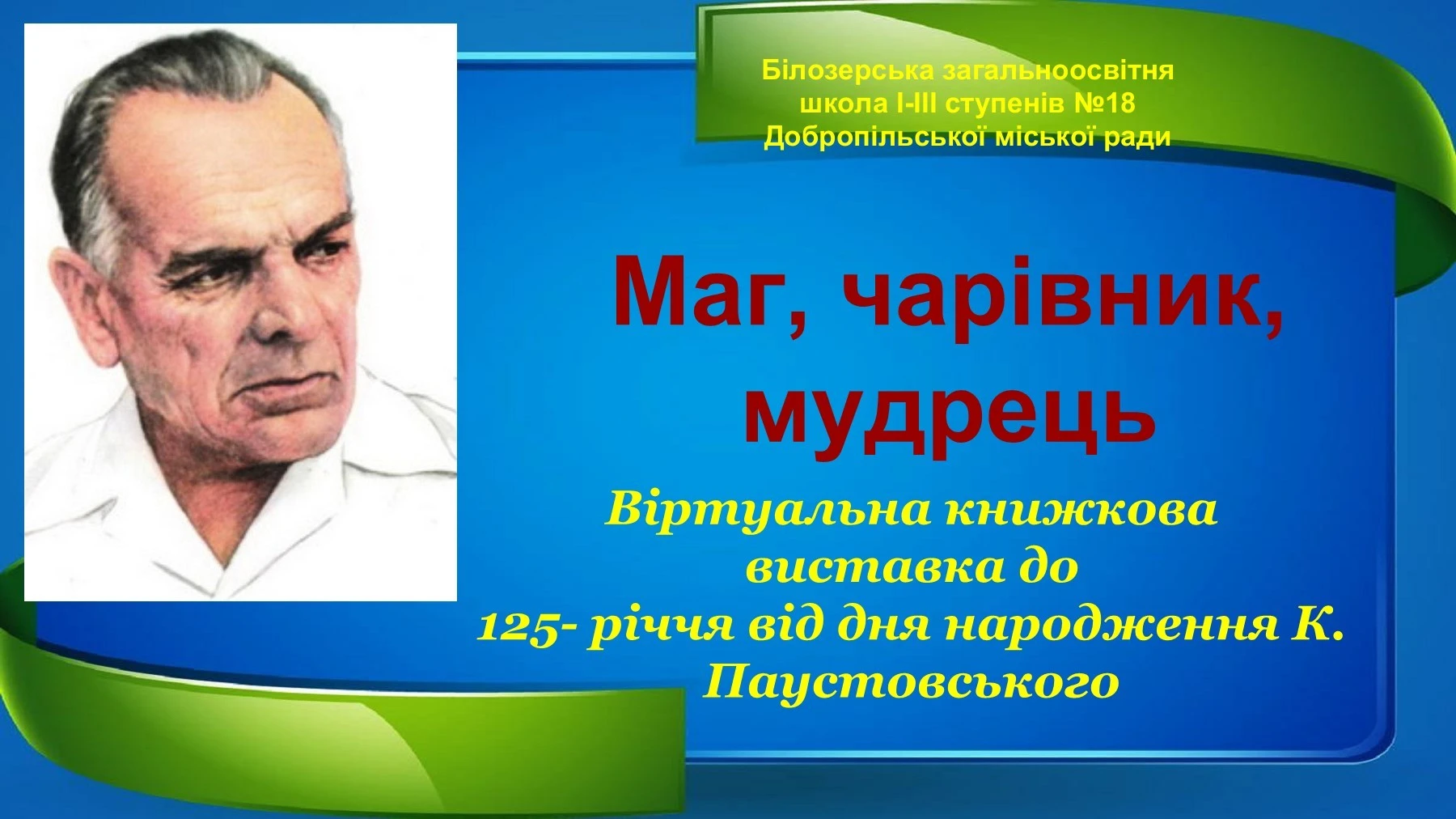 Білозерська загальноосвітня школа І-ІІІ ступенів №18 Добропільської міської ради

Маг, чарівник, мудрець

Віртуальна книжкова виставка до 125- річчя від дня народження К. Паустовського